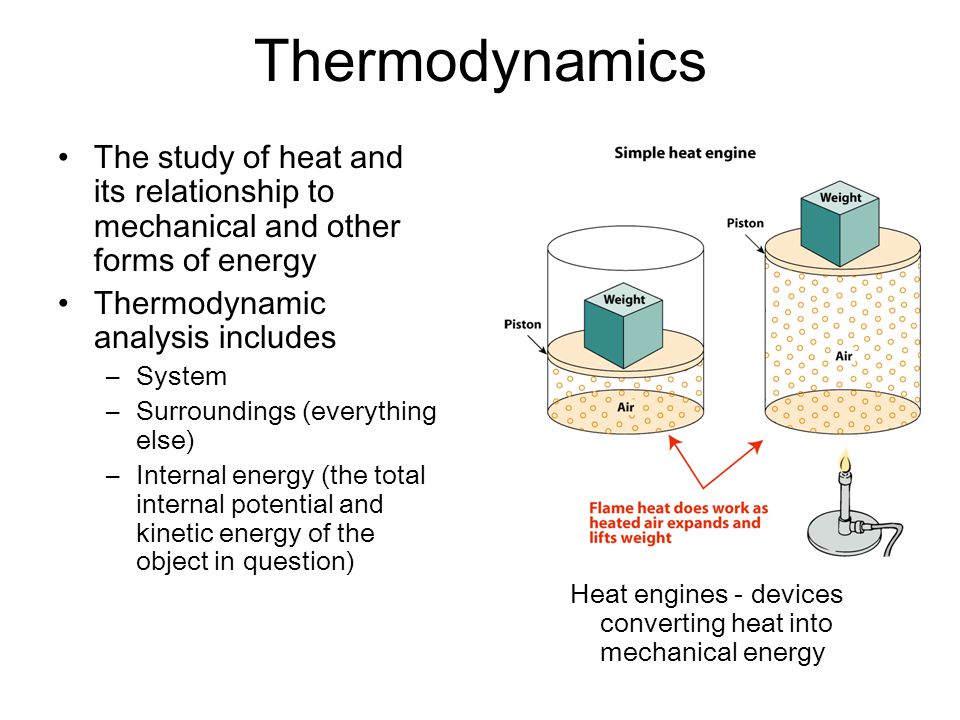 Thermodynamics

• The study of heat and its relationship to mechanical and other forms of energy
• Thermodynamic analysis includes
– System
– Surroundings (everything else)
– Internal energy (the total internal potential and kinetic energy of the object in question)

Simple heat engine

Piston
Weight
Air

Piston
Weight
Air

Flame heat does work as heated air expands and lifts weight

Heat engines - devices converting heat into mechanical energy